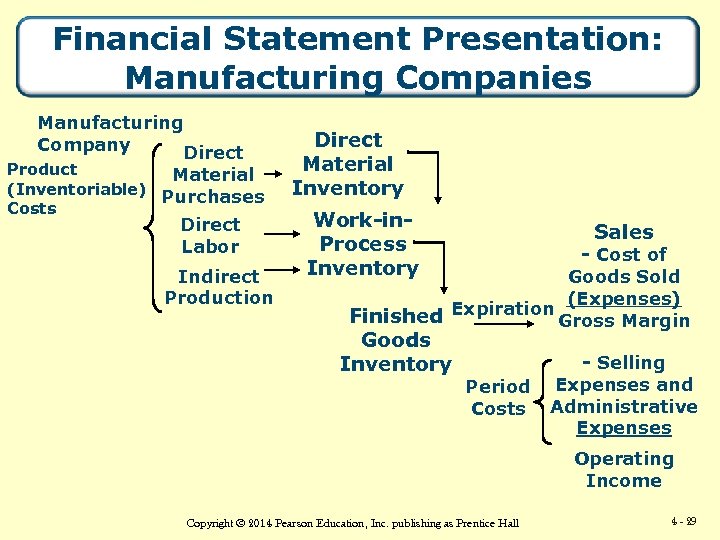 Financial Statement Presentation: Manufacturing Companies

Manufacturing Company

Product (Inventoriable) Costs

Direct Material Purchases

Direct Labor

Indirect Production

Direct Material Inventory

Work-in-Process Inventory

Finished Goods Inventory

Expiration

Sales
- Cost of Goods Sold (Expenses)
Gross Margin

Period Costs

- Selling Expenses and Administrative Expenses

Operating Income

Copyright © 2014 Pearson Education, Inc. publishing as Prentice Hall

4 - 29